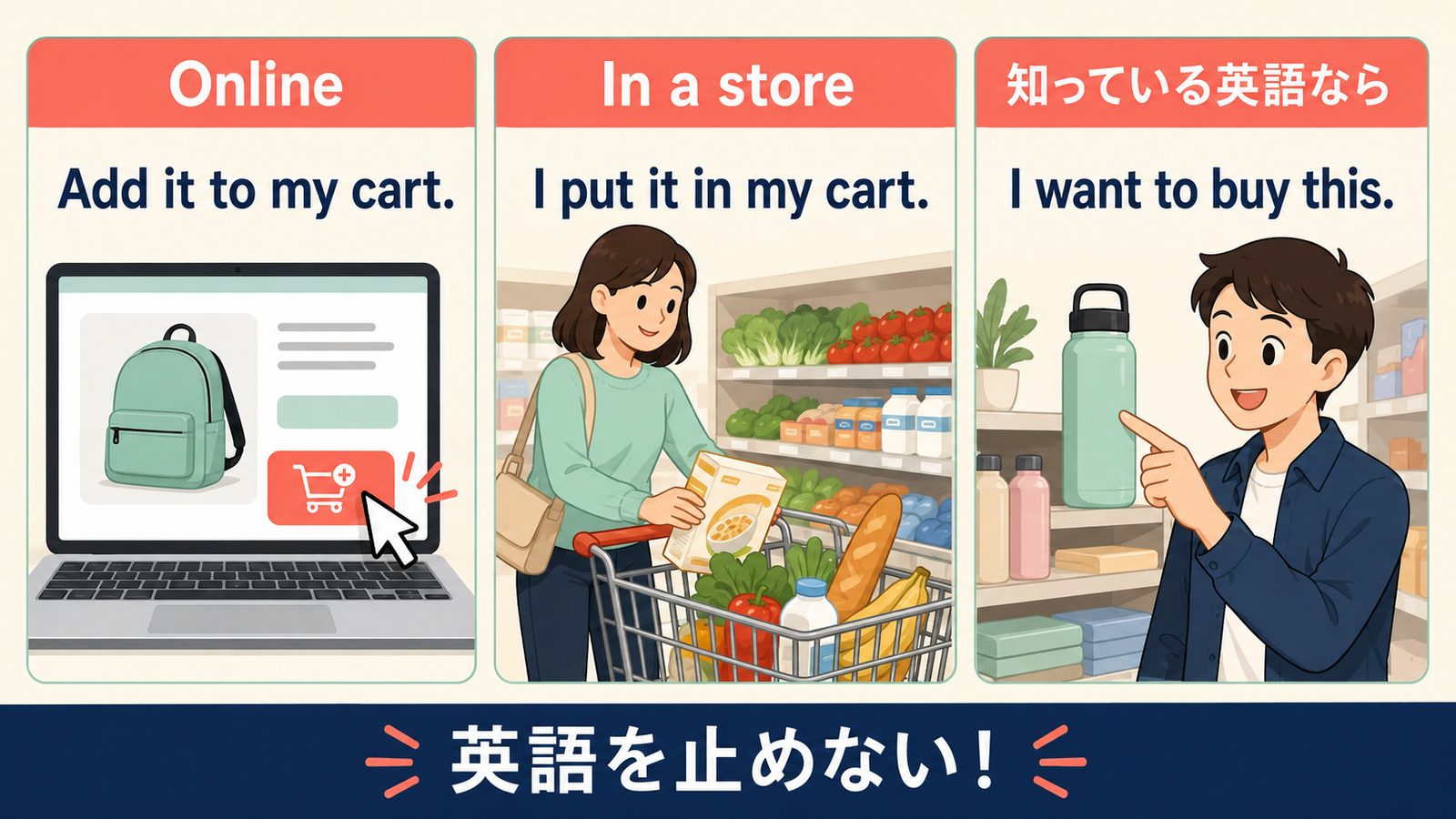 Online

Add it to my cart.

In a store

I put it in my cart.

知っている英語なら

I want to buy this.

英語を止めない！